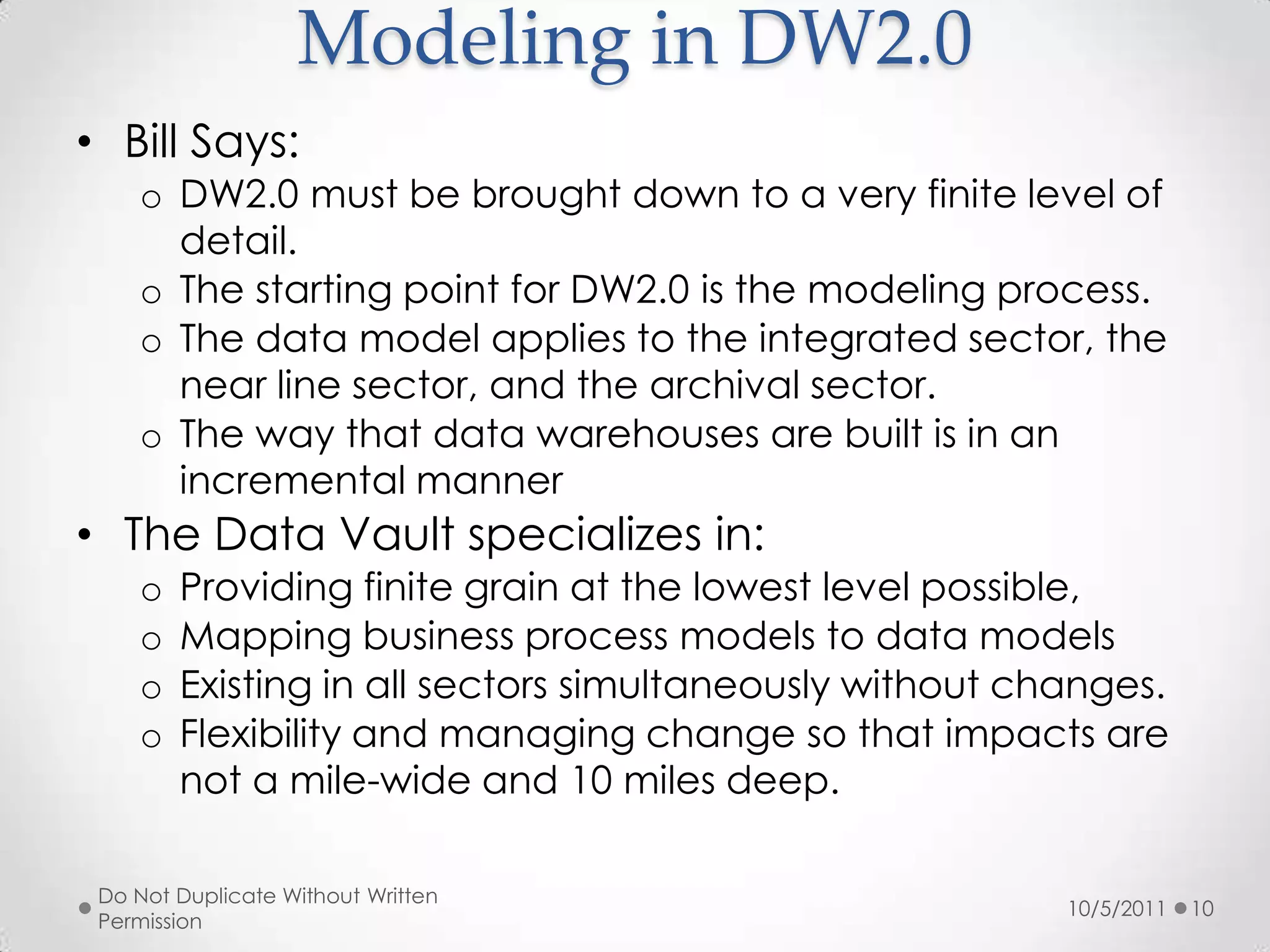 Modeling in DW2.0

• Bill Says:
o DW2.0 must be brought down to a very finite level of detail.
o The starting point for DW2.0 is the modeling process.
o The data model applies to the integrated sector, the near line sector, and the archival sector.
o The way that data warehouses are built is in an incremental manner

• The Data Vault specializes in:
o Providing finite grain at the lowest level possible,
o Mapping business process models to data models
o Existing in all sectors simultaneously without changes.
o Flexibility and managing change so that impacts are not a mile-wide and 10 miles deep.

Do Not Duplicate Without Written Permission

10/5/2011 10